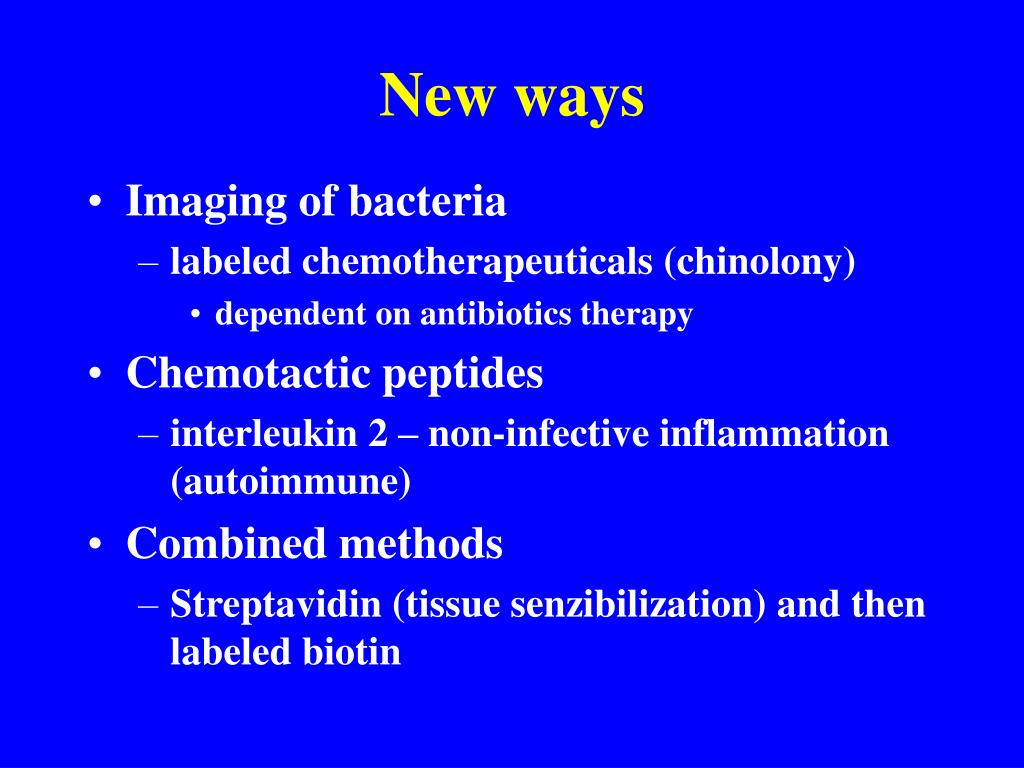 New ways

• Imaging of bacteria
– labeled chemotherapeuticals (chinolony)
• dependent on antibiotics therapy

• Chemotactic peptides
– interleukin 2 – non-infective inflammation (autoimmune)

• Combined methods
– Streptavidin (tissue senzibilization) and then labeled biotin